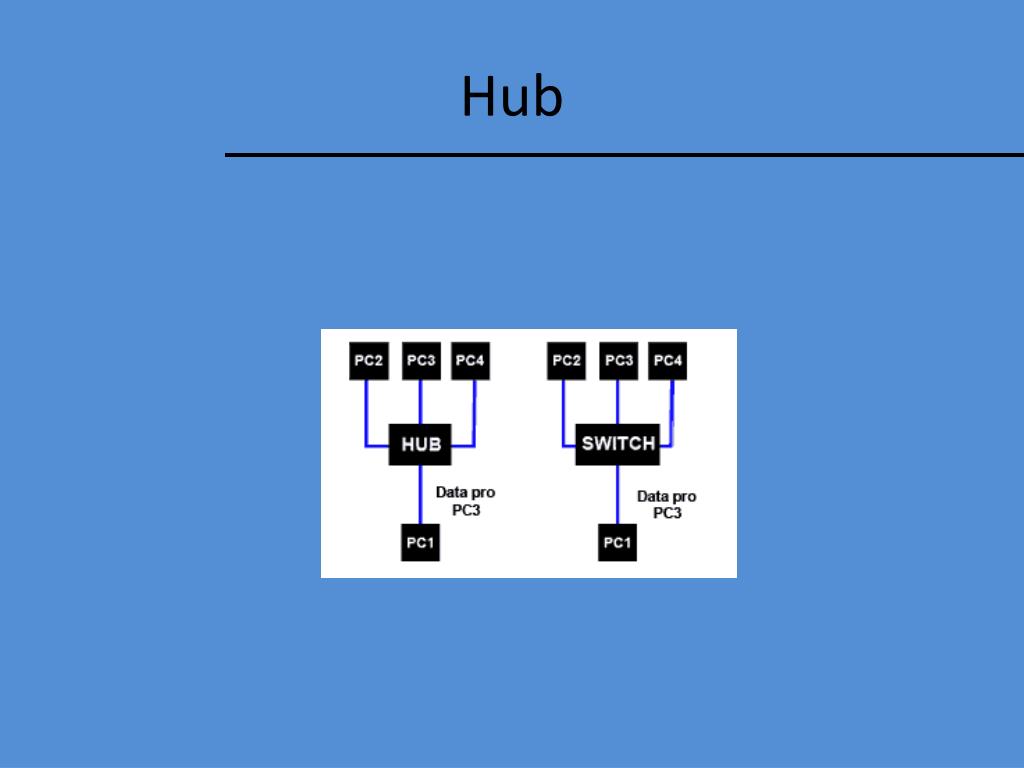 Hub

PC2
PC3
PC4
HUB
Data pro PC3
PC1

PC2
PC3
PC4
SWITCH
Data pro PC3
PC1